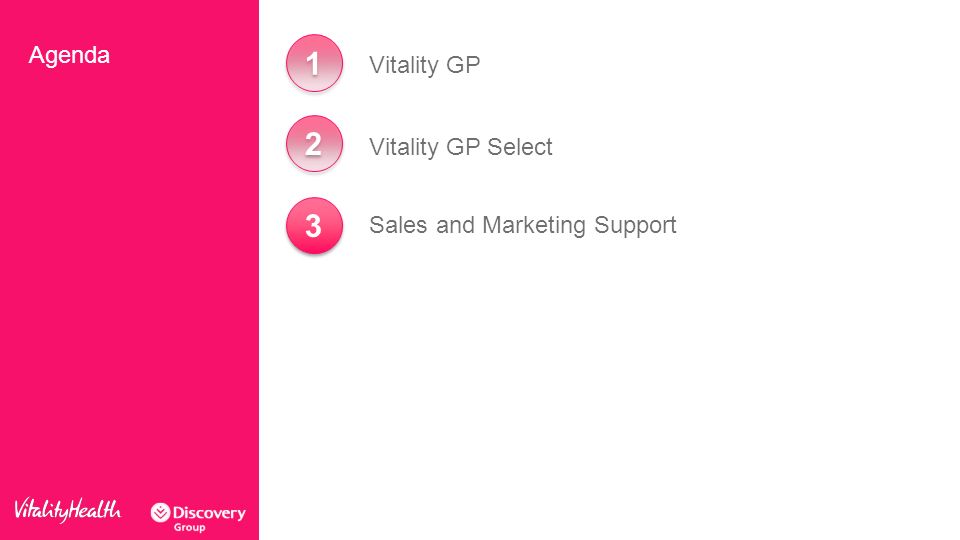 Agenda

1 Vitality GP

2 Vitality GP Select

3 Sales and Marketing Support

VitalityHealth

Discovery Group